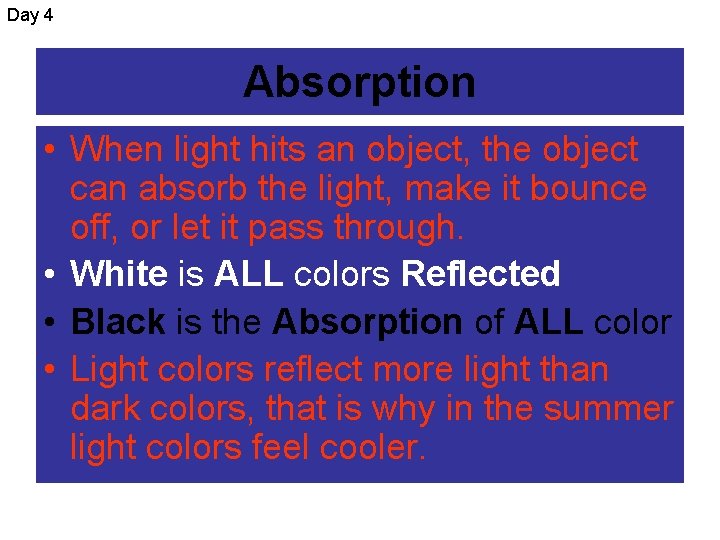 Day 4

Absorption

• When light hits an object, the object can absorb the light, make it bounce off, or let it pass through.
• White is ALL colors Reflected
• Black is the Absorption of ALL color
• Light colors reflect more light than dark colors, that is why in the summer light colors feel cooler.